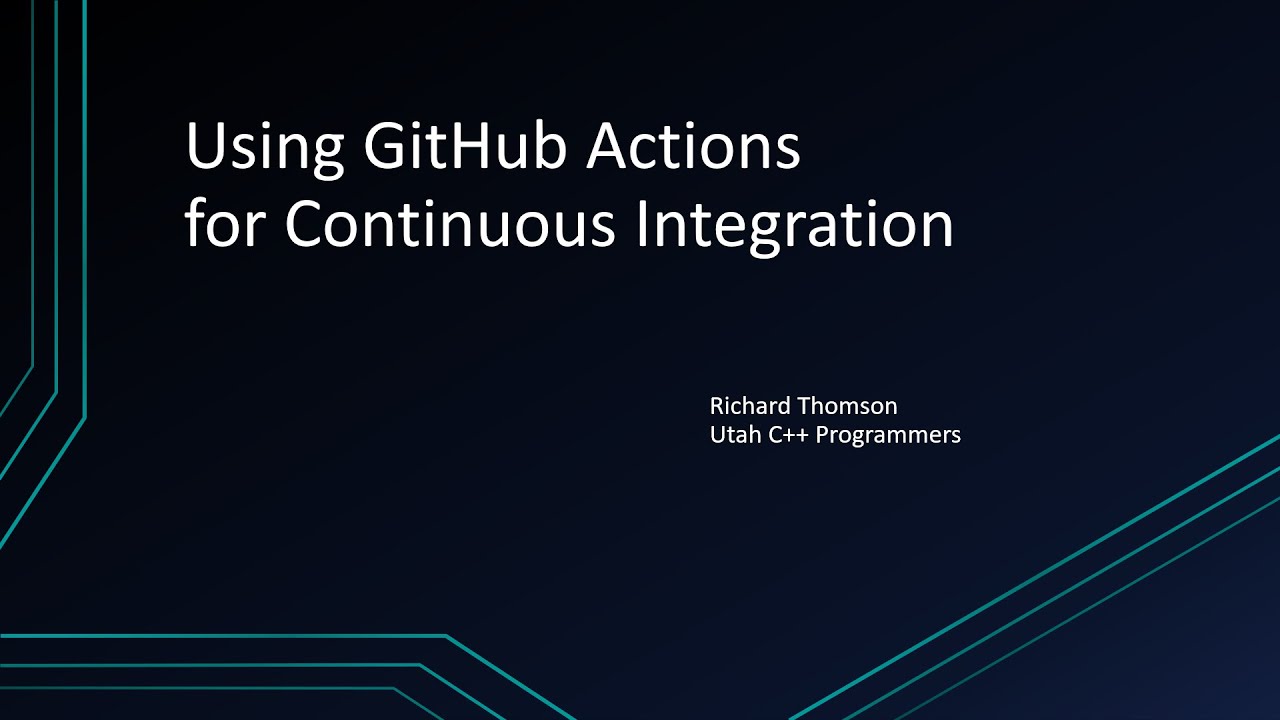 Using GitHub Actions for Continuous Integration

Richard Thomson
Utah C++ Programmers